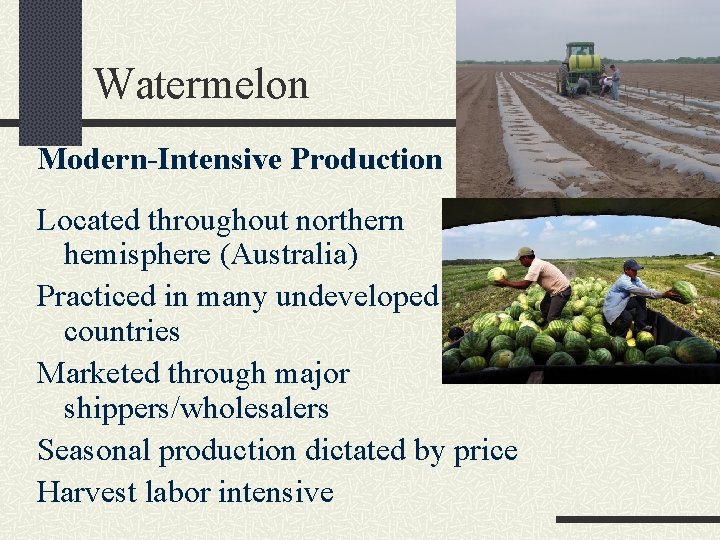 Watermelon

Modern-Intensive Production

Located throughout northern hemisphere (Australia)

Practiced in many undeveloped countries

Marketed through major shippers/wholesalers

Seasonal production dictated by price

Harvest labor intensive